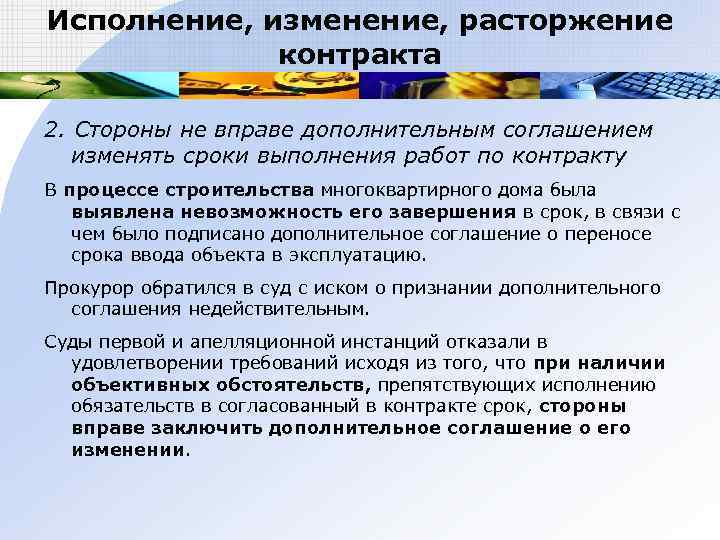 Исполнение, изменение, расторжение контракта

2. Стороны не вправе дополнительным соглашением изменять сроки выполнения работ по контракту

В процессе строительства многоквартирного дома была выявлена невозможность его завершения в срок, в связи с чем было подписано дополнительное соглашение о переносе срока ввода объекта в эксплуатацию.

Прокурор обратился в суд с иском о признании дополнительного соглашения недействительным.

Суды первой и апелляционной инстанций отказали в удовлетворении требований исходя из того, что при наличии объективных обстоятельств, препятствующих исполнению обязательств в согласованный в контракте срок, стороны вправе заключить дополнительное соглашение о его изменении.